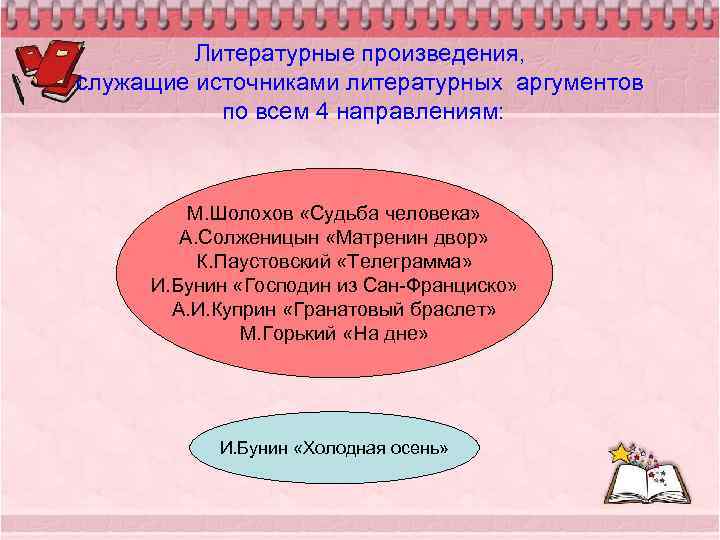 Литературные произведения, служащие источниками литературных аргументов по всем 4 направлениям:

М.Шолохов «Судьба человека»
А.Солженицын «Матренин двор»
К.Паустовский «Телеграмма»
И.Бунин «Господин из Сан-Франциско»
А.И.Куприн «Гранатовый браслет»
М.Горький «На дне»

И.Бунин «Холодная осень»